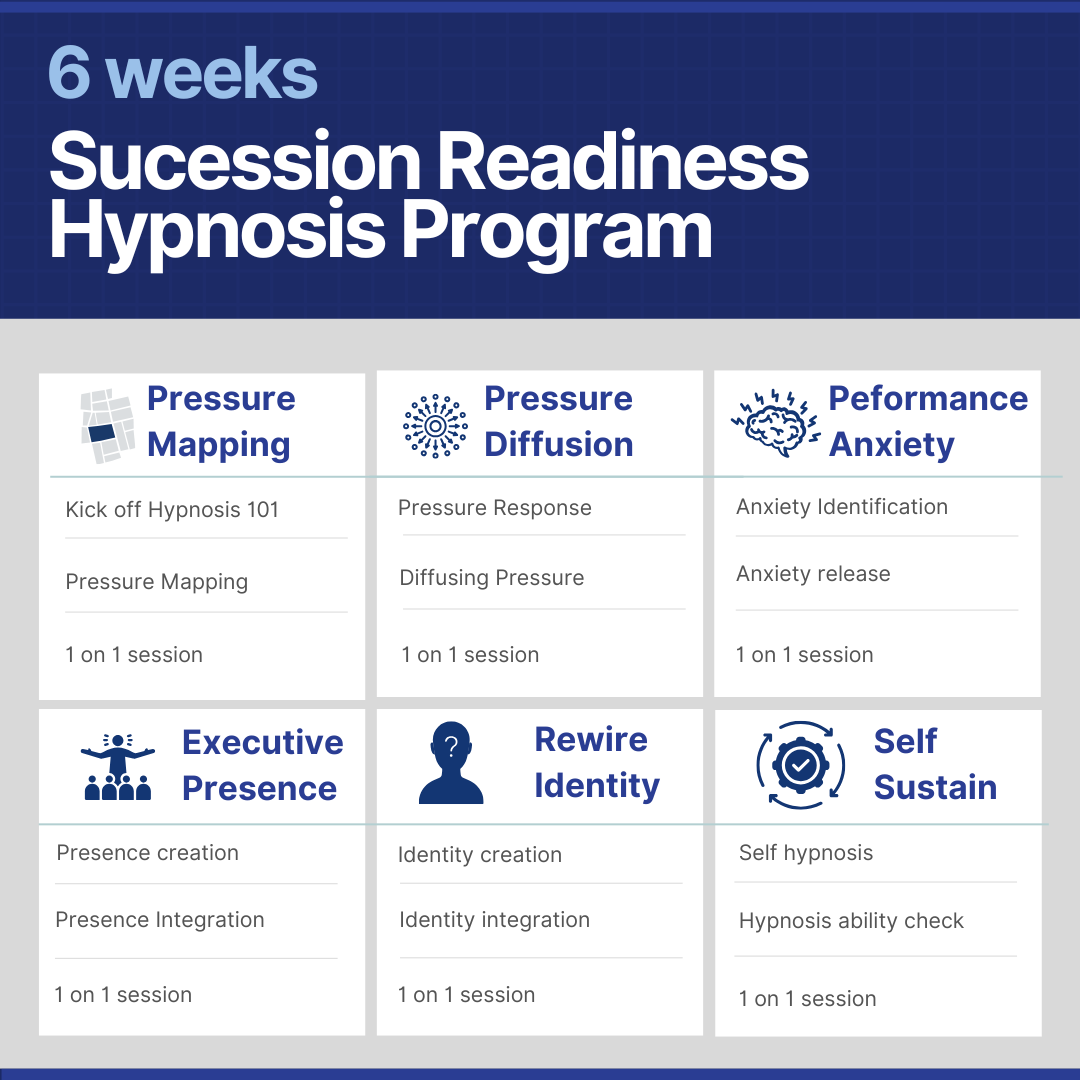 6 weeks

Sucession Readiness Hypnosis Program

Pressure Mapping

Kick off Hypnosis 101

Pressure Mapping

1 on 1 session

Pressure Diffusion

Pressure Response

Diffusing Pressure

1 on 1 session

Peformance Anxiety

Anxiety Identification

Anxiety release

1 on 1 session

Executive Presence

Presence creation

Presence Integration

1 on 1 session

Rewire Identity

Identity creation

Identity integration

1 on 1 session

Self Sustain

Self hypnosis

Hypnosis ability check

1 on 1 session